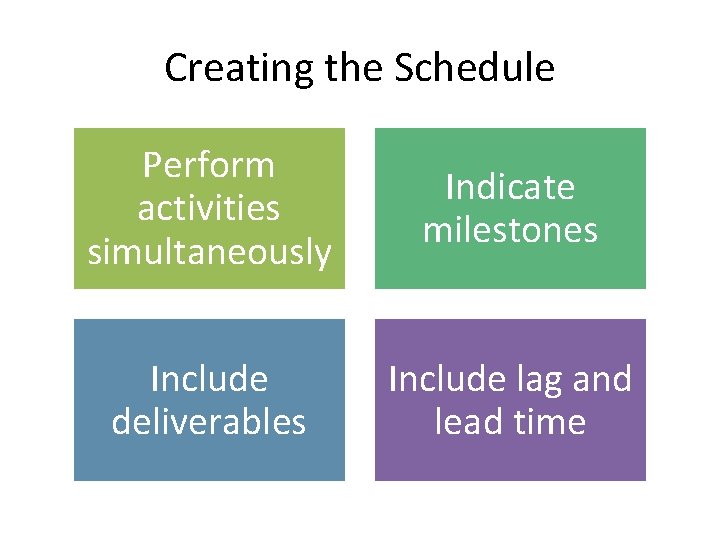 Creating the Schedule

Perform activities simultaneously

Indicate milestones

Include deliverables

Include lag and lead time